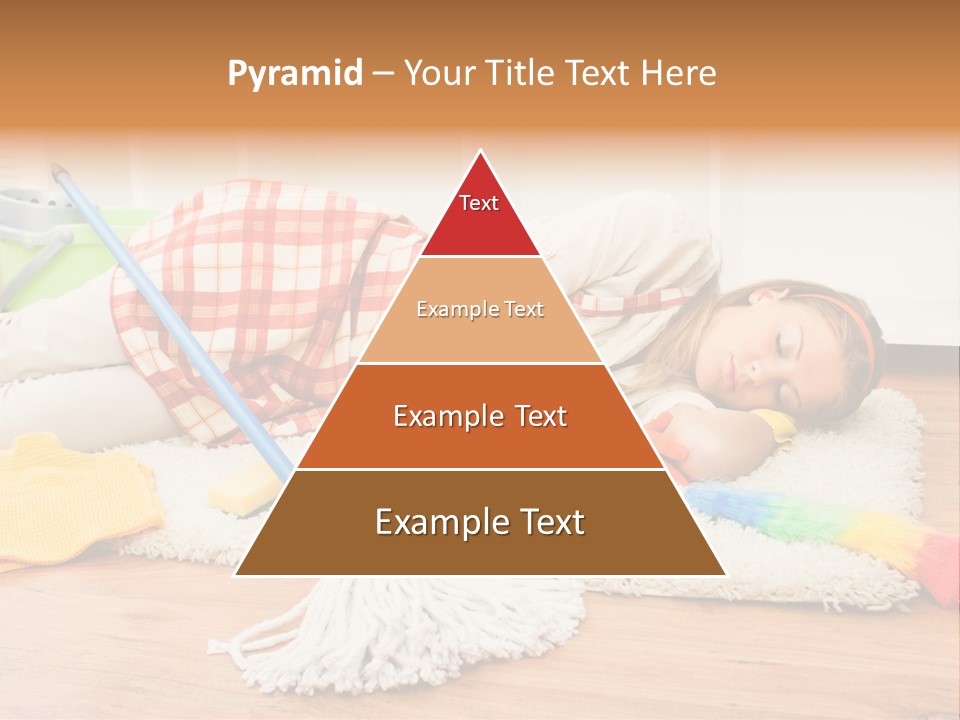 Pyramid – Your Title Text Here

Text

Example Text

Example Text

Example Text